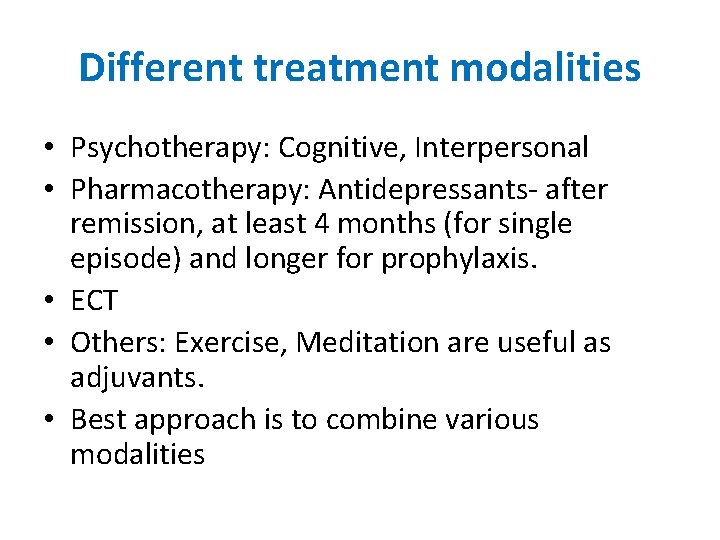 Different treatment modalities

• Psychotherapy: Cognitive, Interpersonal
• Pharmacotherapy: Antidepressants- after remission, at least 4 months (for single episode) and longer for prophylaxis.
• ECT
• Others: Exercise, Meditation are useful as adjuvants.
• Best approach is to combine various modalities